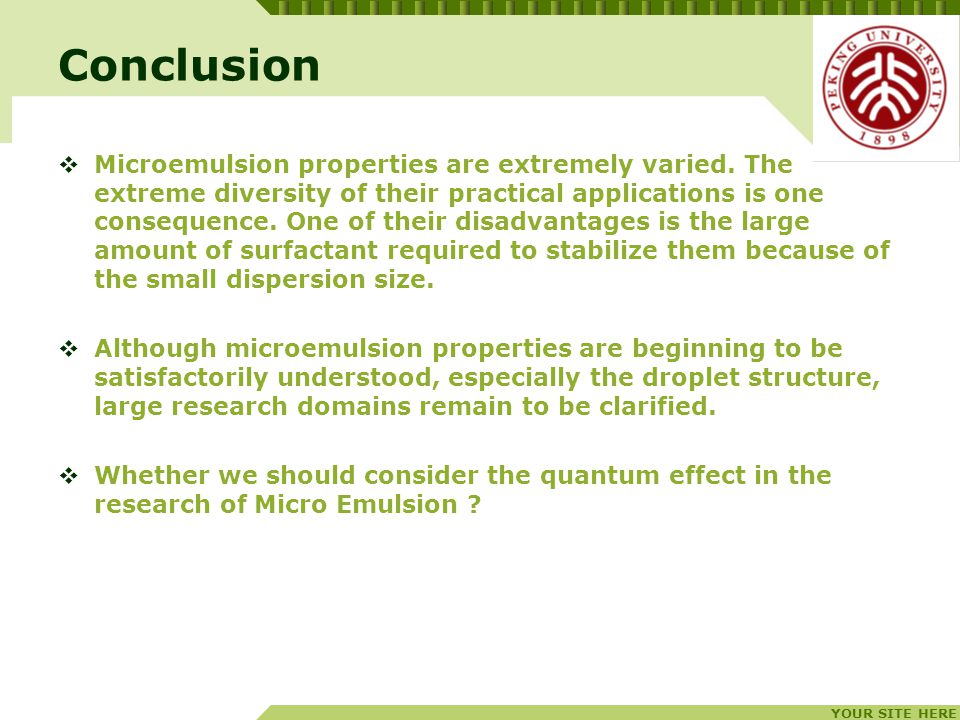 Conclusion

PEKING UNIVERSITY 1898

❖ Microemulsion properties are extremely varied. The extreme diversity of their practical applications is one consequence. One of their disadvantages is the large amount of surfactant required to stabilize them because of the small dispersion size.

❖ Although microemulsion properties are beginning to be satisfactorily understood, especially the droplet structure, large research domains remain to be clarified.

❖ Whether we should consider the quantum effect in the research of Micro Emulsion ?

YOUR SITE HERE